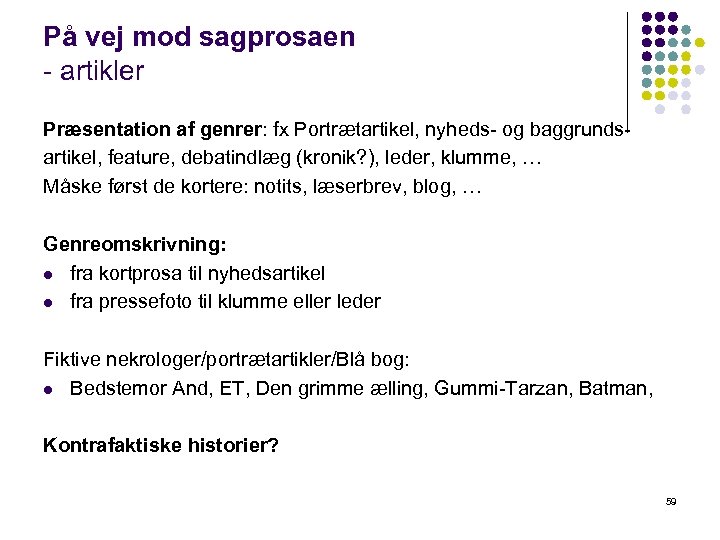 På vej mod sagprosaen
- artikler

**Præsentation af genrer**: fx Portrætartikel, nyheds- og baggrundsartikel, feature, debatindlæg (kronik?), leder, klumme, …
Måske først de kortere: notits, læserbrev, blog, …

**Genreomskrivning:**
- fra kortprosa til nyhedsartikel
- fra pressefoto til klumme eller leder

Fiktive nekrologer/portrætartikler/Blå bog:
- Bedstemor And, ET, Den grimme ælling, Gummi-Tarzan, Batman,

**Kontrafaktiske historier?**

59